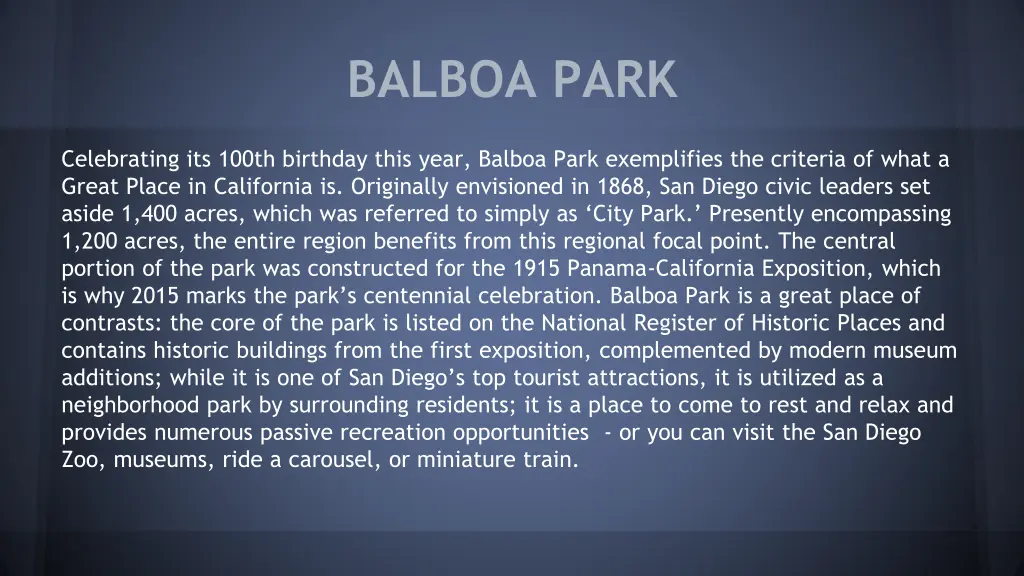 BALBOA PARK

Celebrating its 100th birthday this year, Balboa Park exemplifies the criteria of what a Great Place in California is. Originally envisioned in 1868, San Diego civic leaders set aside 1,400 acres, which was referred to simply as ‘City Park.’ Presently encompassing 1,200 acres, the entire region benefits from this regional focal point. The central portion of the park was constructed for the 1915 Panama-California Exposition, which is why 2015 marks the park’s centennial celebration. Balboa Park is a great place of contrasts: the core of the park is listed on the National Register of Historic Places and contains historic buildings from the first exposition, complemented by modern museum additions; while it is one of San Diego’s top tourist attractions, it is utilized as a neighborhood park by surrounding residents; it is a place to come to rest and relax and provides numerous passive recreation opportunities - or you can visit the San Diego Zoo, museums, ride a carousel, or miniature train.